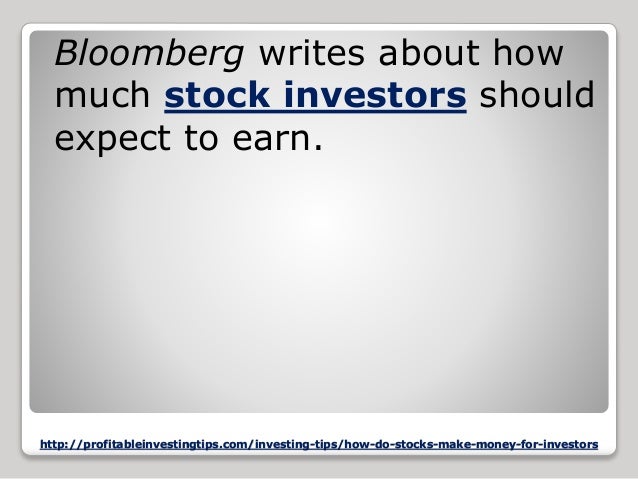 Bloomberg writes about how much stock investors should expect to earn.

http://profitableinvestingtips.com/investing-tips/how-do-stocks-make-money-for-investors